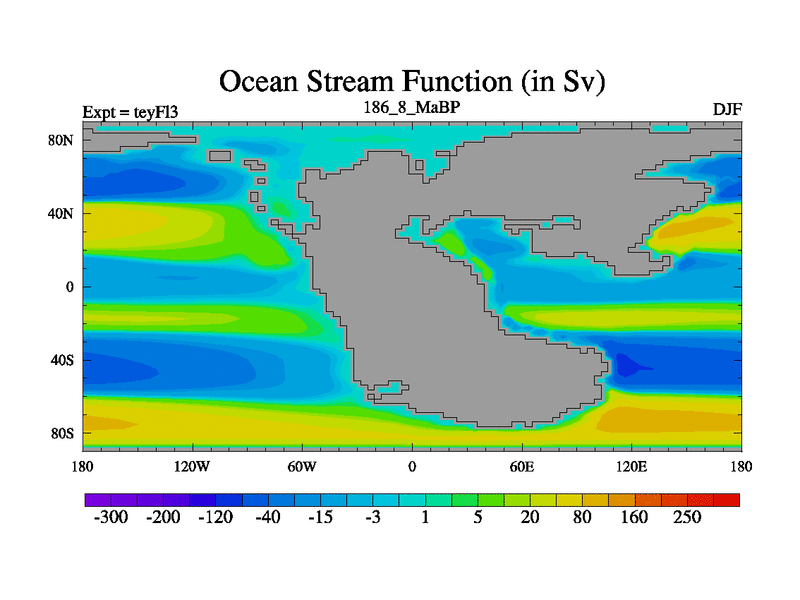 Ocean Stream Function (in Sv)

Expt = teyFl3
186_8_MaBP
DJF

80N
40N
0
40S
80S

180
120W
60W
0
60E
120E
180

-300
-200
-120
-40
-15
-3
1
5
20
80
160
250